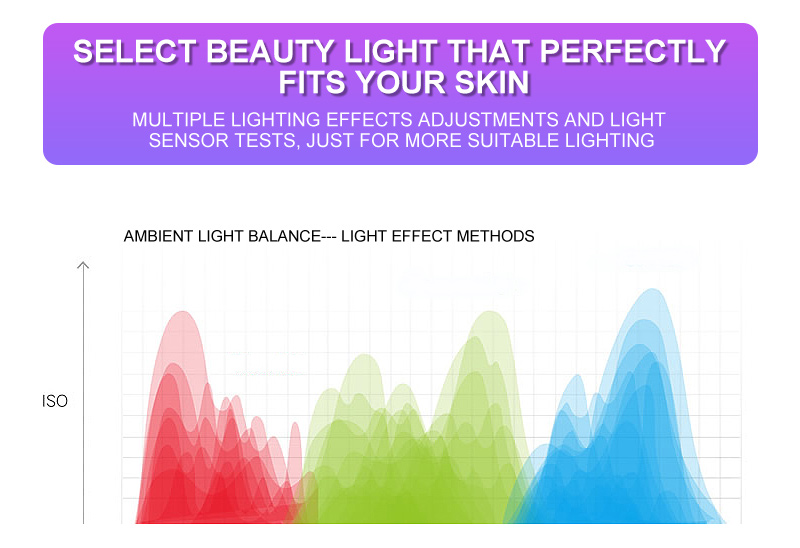 SELECT BEAUTY LIGHT THAT PERFECTLY FITS YOUR SKIN

MULTIPLE LIGHTING EFFECTS ADJUSTMENTS AND LIGHT SENSOR TESTS, JUST FOR MORE SUITABLE LIGHTING

AMBIENT LIGHT BALANCE--- LIGHT EFFECT METHODS

ISO